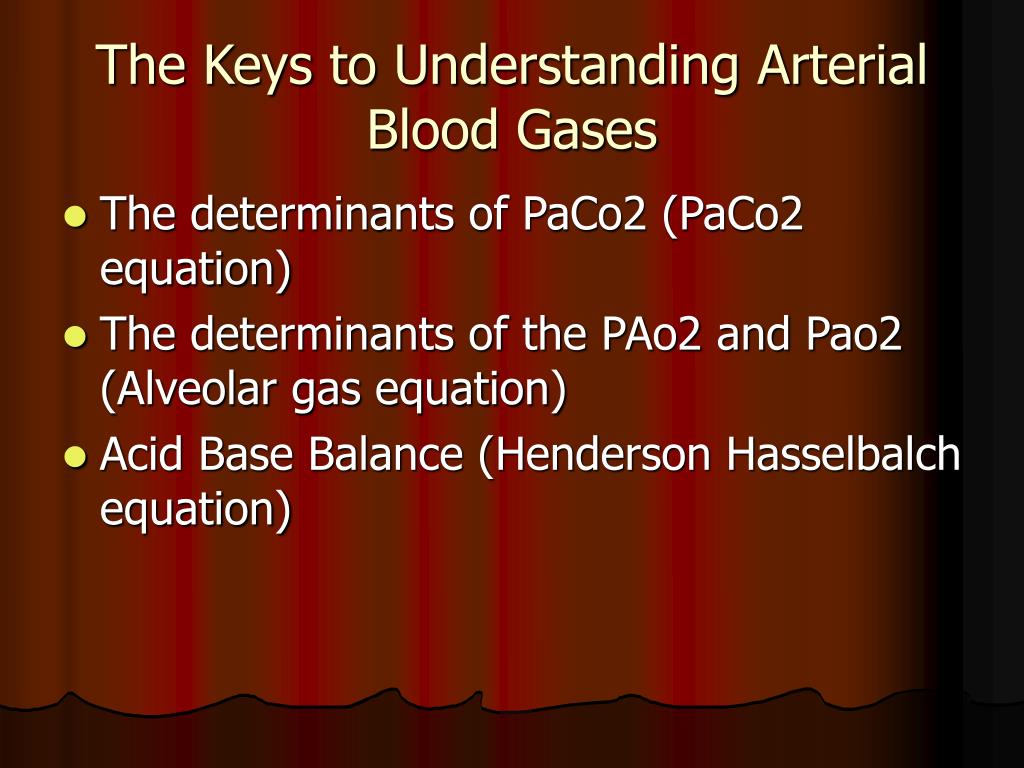 The Keys to Understanding Arterial Blood Gases

- The determinants of PaCo2 (PaCo2 equation)
- The determinants of the PAo2 and Pao2 (Alveolar gas equation)
- Acid Base Balance (Henderson Hasselbalch equation)